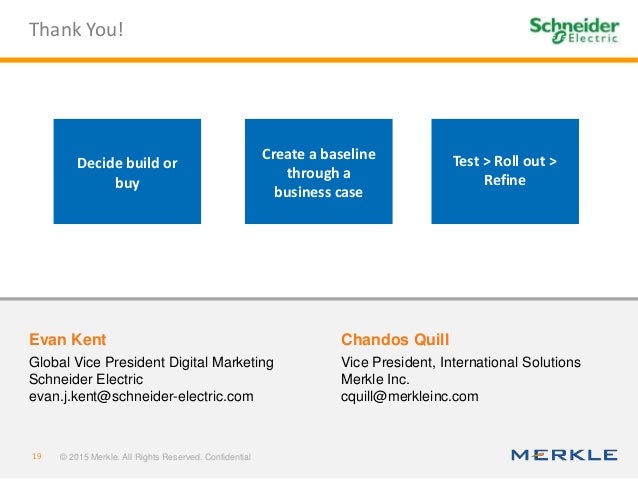 Thank You!

Schneider Electric

Decide build or buy

Create a baseline through a business case

Test > Roll out > Refine

Evan Kent
Global Vice President Digital Marketing
Schneider Electric
evan.j.kent@schneider-electric.com

Chandos Quill
Vice President, International Solutions
Merkle Inc.
cquill@merkleinc.com

19 © 2015 Merkle. All Rights Reserved. Confidential

MERKLE